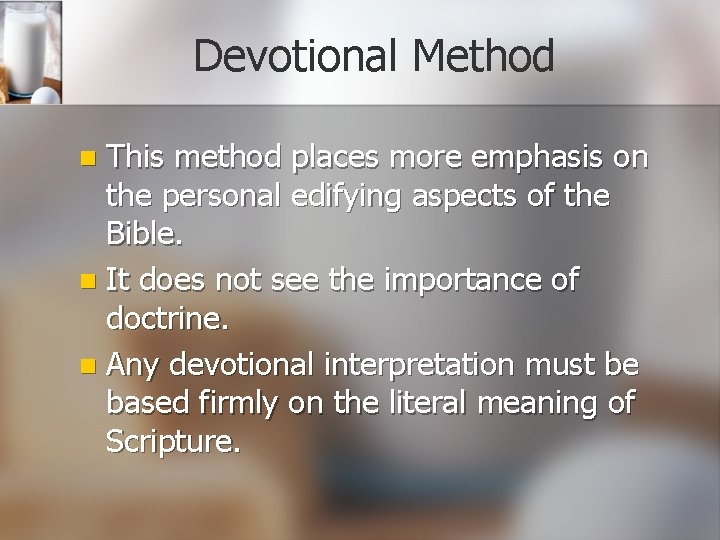 Devotional Method

• This method places more emphasis on the personal edifying aspects of the Bible.
• It does not see the importance of doctrine.
• Any devotional interpretation must be based firmly on the literal meaning of Scripture.